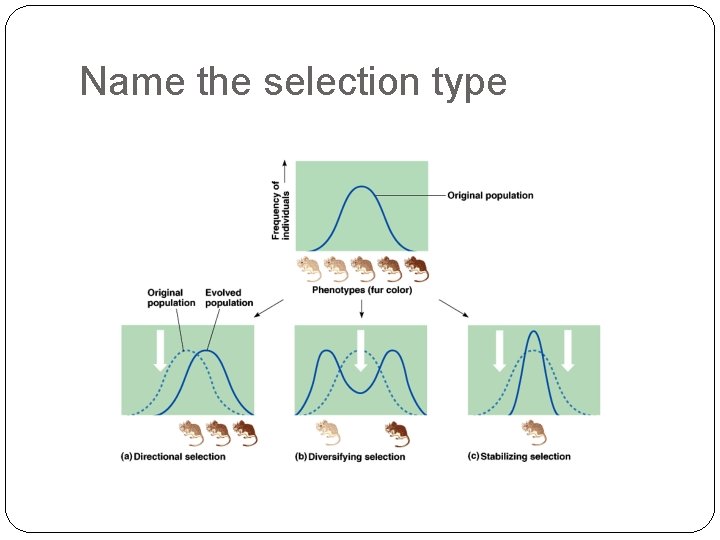 Name the selection type

Frequency of individuals

Original population

Phenotypes (fur color)

Original population

Evolved population

(a) Directional selection

(b) Diversifying selection

(c) Stabilizing selection